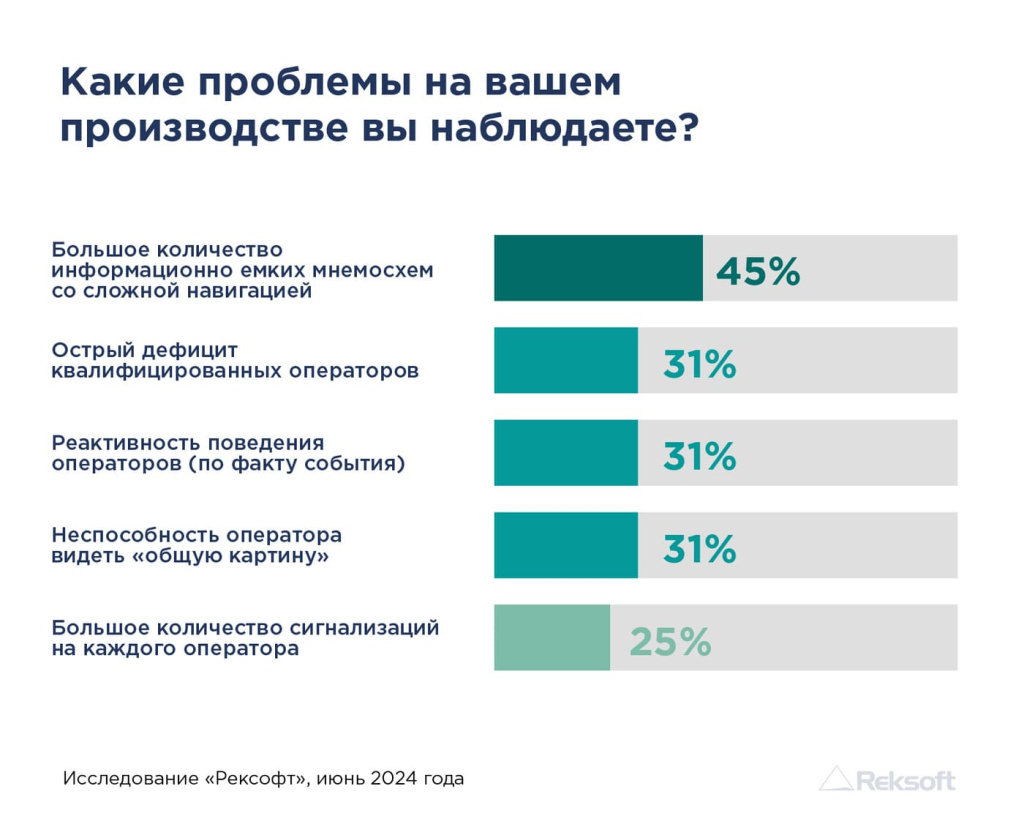 Какие проблемы на вашем производстве вы наблюдаете?

Большое количество информационно емких мнемосхем со сложной навигацией 45%

Острый дефицит квалифицированных операторов 31%

Реактивность поведения операторов (по факту события) 31%

Неспособность оператора видеть «общую картину» 31%

Большое количество сигнализаций на каждого оператора 25%

Исследование «Рексофт», июнь 2024 года

Reksoft